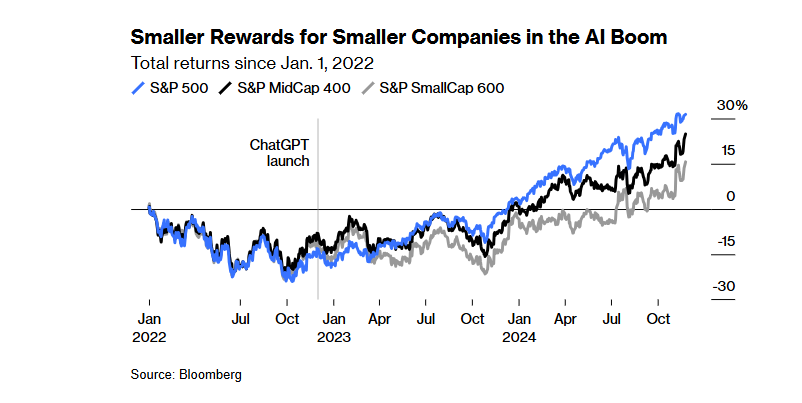 Smaller Rewards for Smaller Companies in the AI Boom

Total returns since Jan. 1, 2022

S&P 500 S&P MidCap 400 S&P SmallCap 600

ChatGPT launch

30%
15
0
-15
-30

Jan 2022
Jul
Oct
Jan 2023
Apr
Jul
Oct
Jan 2024
Apr
Jul
Oct

Source: Bloomberg